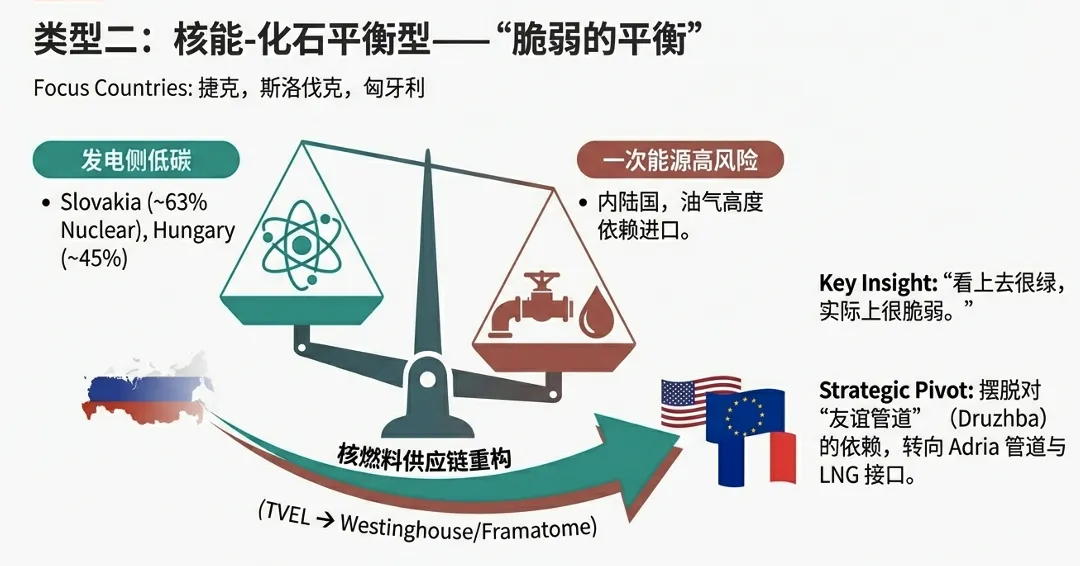 类型二：核能-化石平衡型——“脆弱的平衡”

Focus Countries: 捷克，斯洛伐克，匈牙利

发电侧低碳

• Slovakia (~63% Nuclear), Hungary (~45%)

一次能源高风险

• 内陆国，油气高度依赖进口。

Key Insight: “看上去很绿，实际上很脆弱。”

Strategic Pivot: 摆脱对“友谊管道”（Druzhba）的依赖，转向 Adria 管道与 LNG 接口。

核燃料供应链重构

(TVEL → Westinghouse/Framatome)